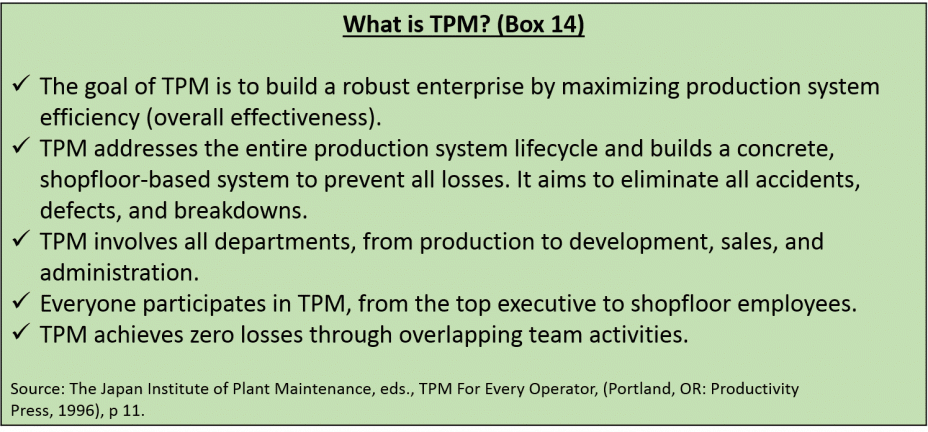 What is TPM? (Box 14)

✓ The goal of TPM is to build a robust enterprise by maximizing production system efficiency (overall effectiveness).
✓ TPM addresses the entire production system lifecycle and builds a concrete, shopfloor-based system to prevent all losses. It aims to eliminate all accidents, defects, and breakdowns.
✓ TPM involves all departments, from production to development, sales, and administration.
✓ Everyone participates in TPM, from the top executive to shopfloor employees.
✓ TPM achieves zero losses through overlapping team activities.

Source: The Japan Institute of Plant Maintenance, eds., TPM For Every Operator, (Portland, OR: Productivity Press, 1996), p 11.